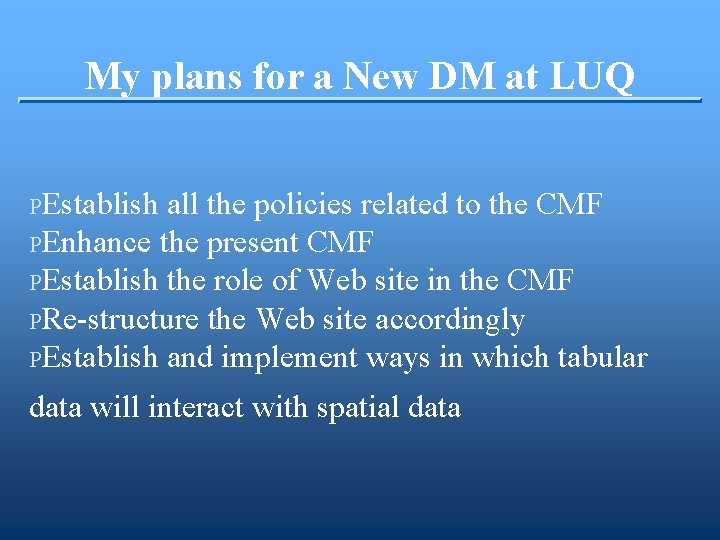 My plans for a New DM at LUQ

PEstablish all the policies related to the CMF
PEnhance the present CMF
PEstablish the role of Web site in the CMF
PRe-structure the Web site accordingly
PEstablish and implement ways in which tabular data will interact with spatial data